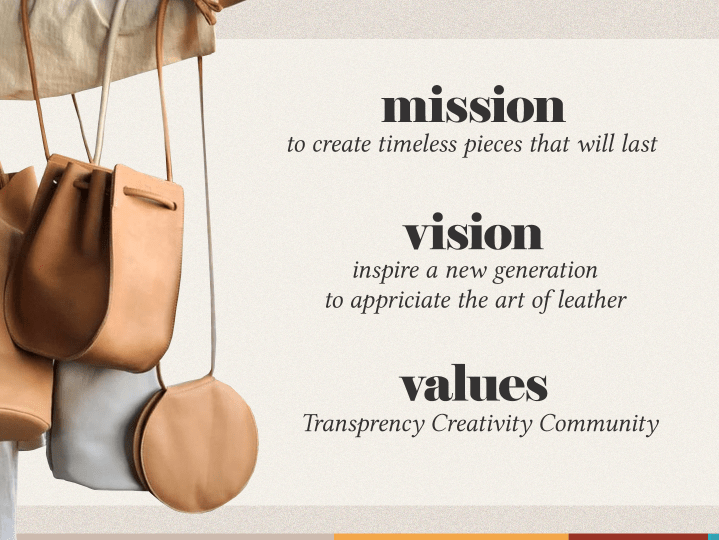 mission
to create timeless pieces that will last

vision
inspire a new generation
to appriciate the art of leather

values
Transprency Creativity Community